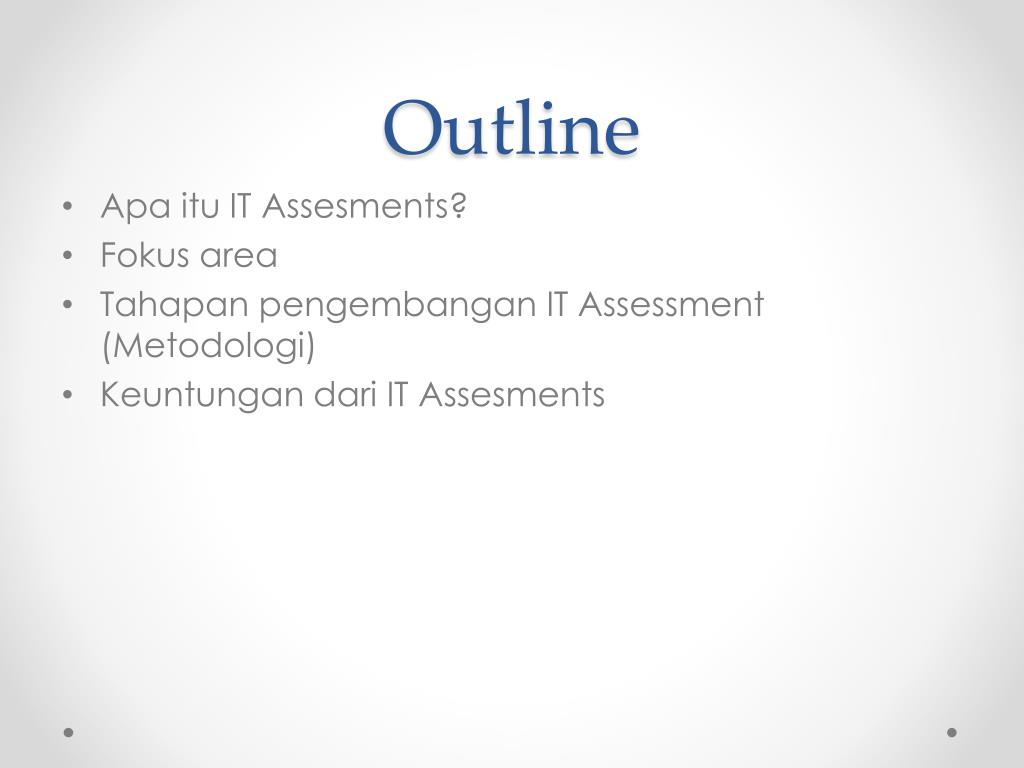 Outline

• Apa itu IT Assesments?
• Fokus area
• Tahapan pengembangan IT Assessment (Metodologi)
• Keuntungan dari IT Assesments